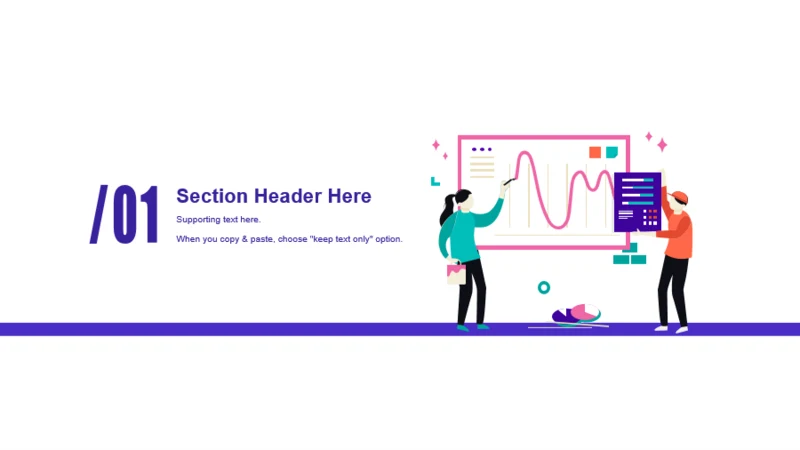 /01

Section Header Here

Supporting text here.

When you copy & paste, choose "keep text only" option.